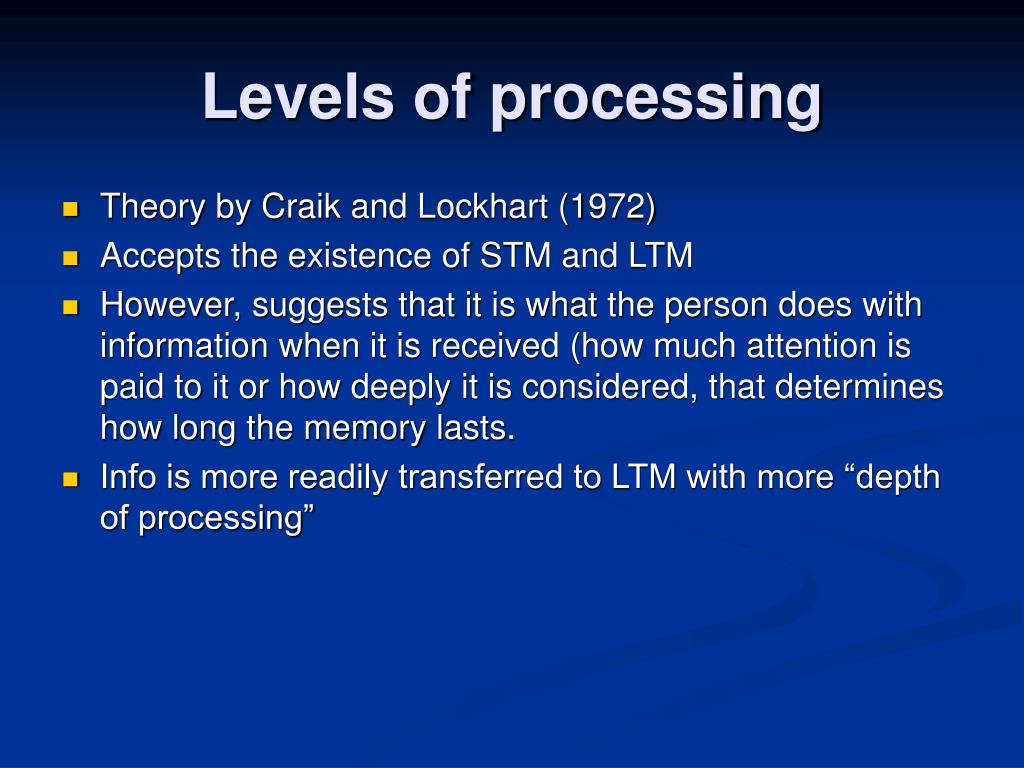 Levels of processing

- Theory by Craik and Lockhart (1972)
- Accepts the existence of STM and LTM
- However, suggests that it is what the person does with information when it is received (how much attention is paid to it or how deeply it is considered, that determines how long the memory lasts.
- Info is more readily transferred to LTM with more “depth of processing”